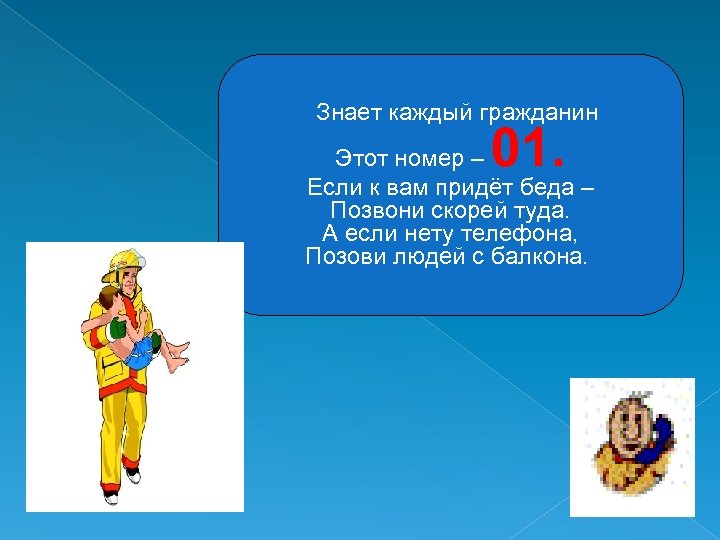 Знает каждый гражданин
Этот номер – 01.
Если к вам придёт беда –
Позвони скорей туда.
А если нету телефона,
Позови людей с балкона.